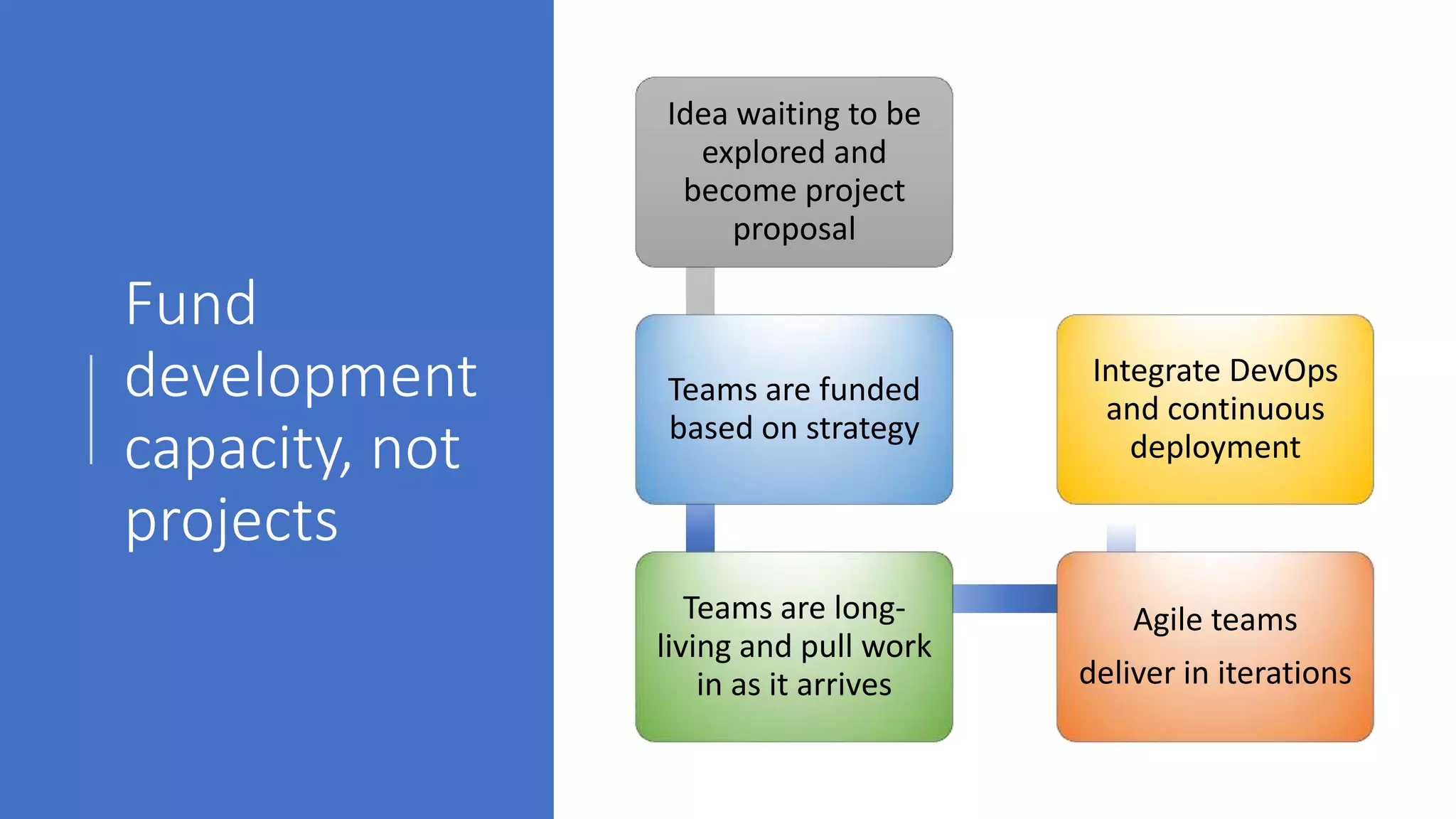 Fund development capacity, not projects

Idea waiting to be explored and become project proposal

Teams are funded based on strategy

Teams are long-living and pull work in as it arrives

Agile teams

deliver in iterations

Integrate DevOps and continuous deployment